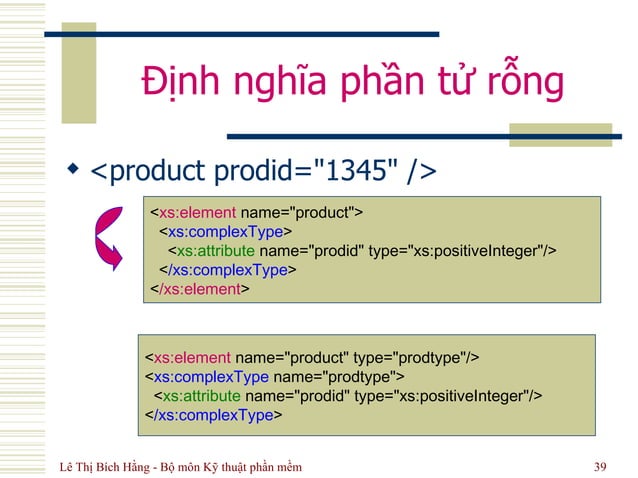 Định nghĩa phần tử rỗng

<product prodid="1345" />

<xs:element name="product">
<xs:complexType>
<xs:attribute name="prodid" type="xs:positiveInteger"/>
</xs:complexType>
</xs:element>

<xs:element name="product" type="prodtype"/>
<xs:complexType name="prodtype">
<xs:attribute name="prodid" type="xs:positiveInteger"/>
</xs:complexType>

Lê Thị Bích Hằng - Bộ môn Kỹ thuật phần mềm

39